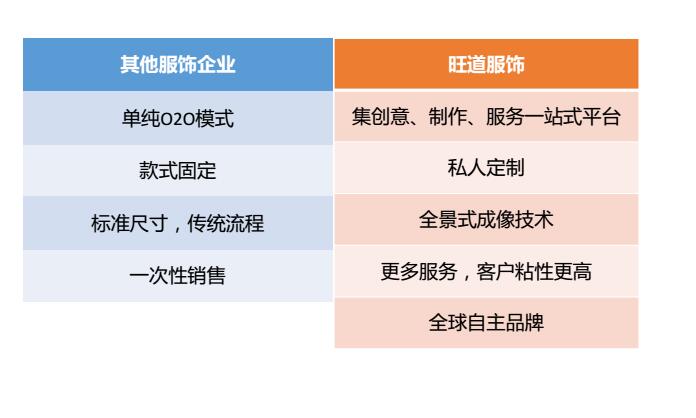 | 其他服饰企业 | 旺道服饰 |
|---|---|
| 单纯O2O模式 | 集创意、制作、服务一站式平台 |
| 款式固定 | 私人定制 |
| 标准尺寸，传统流程 | 全景式成像技术 |
| 一次性销售 | 更多服务，客户粘性更高 |
| | 全球自主品牌 |